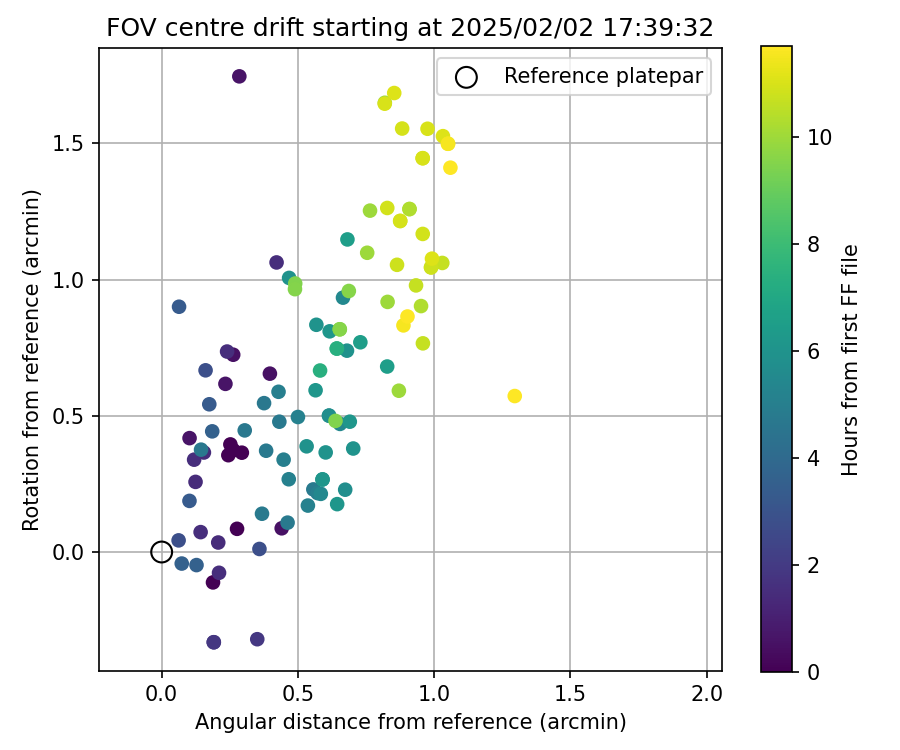 FOV centre drift starting at 2025/02/02 17:39:32

Reference platepar

Rotation from reference (arcmin)

1.5
1.0
0.5
0.0

0.0 0.5 1.0 1.5 2.0

Angular distance from reference (arcmin)

Hours from first FF file

10
8
6
4
2
0